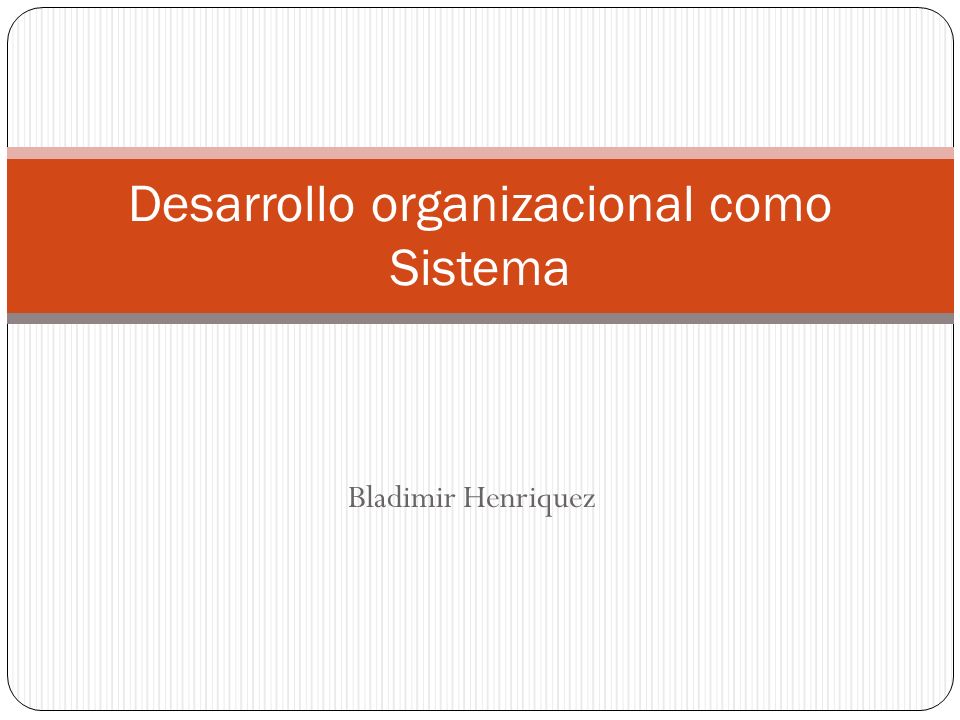 Desarrollo organizacional como Sistema

Bladimir Henriquez